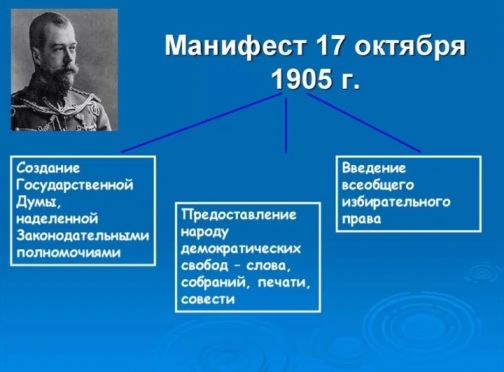 Манифест 17 октября 1905 г.

Создание Государственной Думы, наделенной Законодательными полномочиями

Предоставление народу демократических свобод – слова, собраний, печати, совести

Введение всеобщего избирательного права